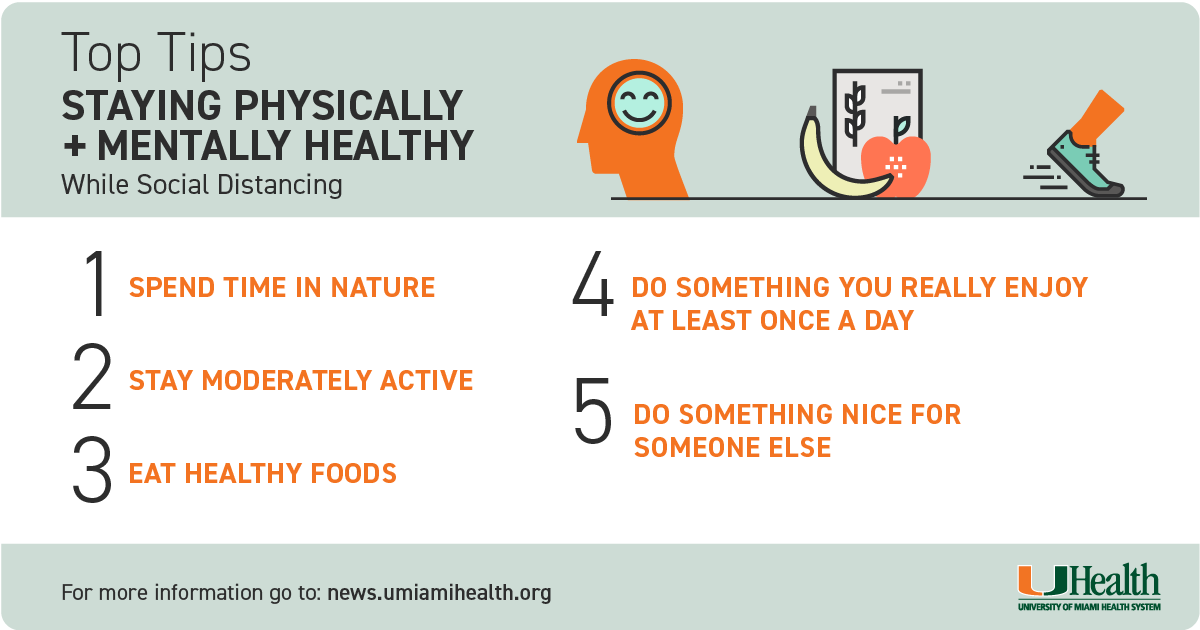 Top Tips
STAYING PHYSICALLY + MENTALLY HEALTHY
While Social Distancing

1 SPEND TIME IN NATURE

2 STAY MODERATELY ACTIVE

3 EAT HEALTHY FOODS

4 DO SOMETHING YOU REALLY ENJOY AT LEAST ONCE A DAY

5 DO SOMETHING NICE FOR SOMEONE ELSE

For more information go to: news.umiamihealth.org

UHealth
UNIVERSITY OF MIAMI HEALTH SYSTEM